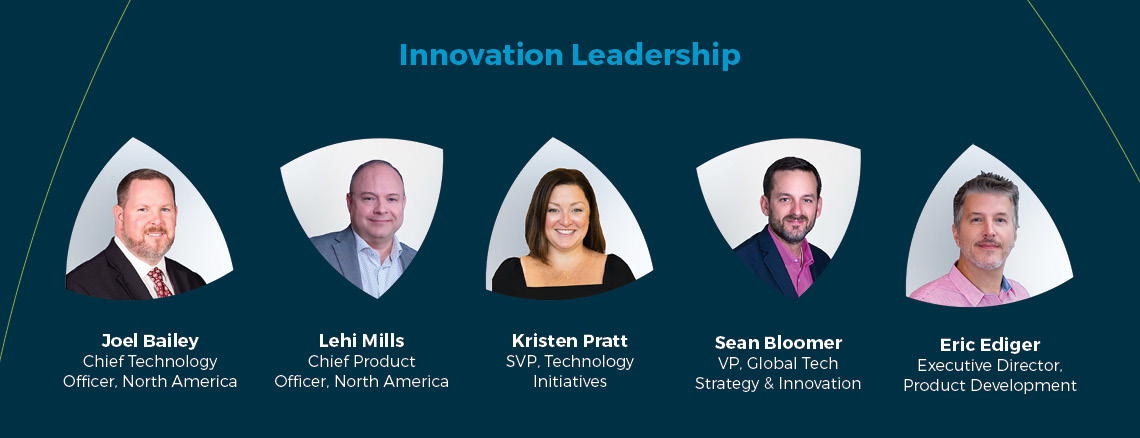 Innovation Leadership

Joel Bailey
Chief Technology Officer, North America

Lehi Mills
Chief Product Officer, North America

Kristen Pratt
SVP, Technology Initiatives

Sean Bloomer
VP, Global Tech Strategy & Innovation

Eric Ediger
Executive Director, Product Development